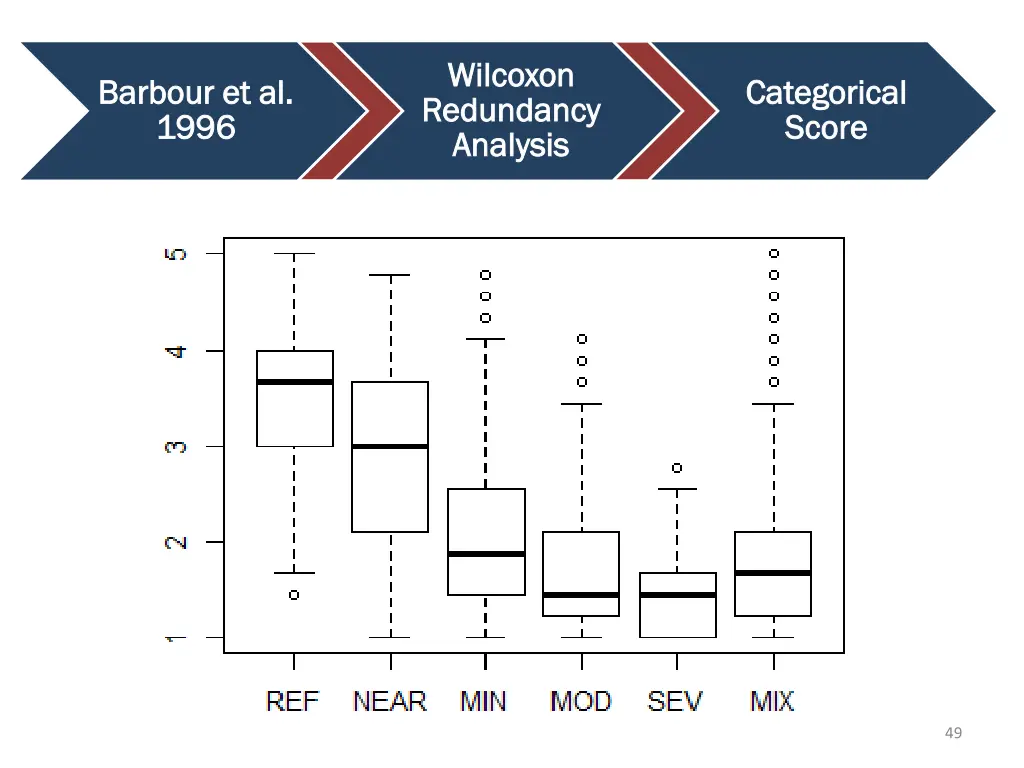 Barbour et al. 1996

Wilcoxon Redundancy Analysis

Categorical Score

5
4
3
2
1

REF NEAR MIN MOD SEV MIX

49